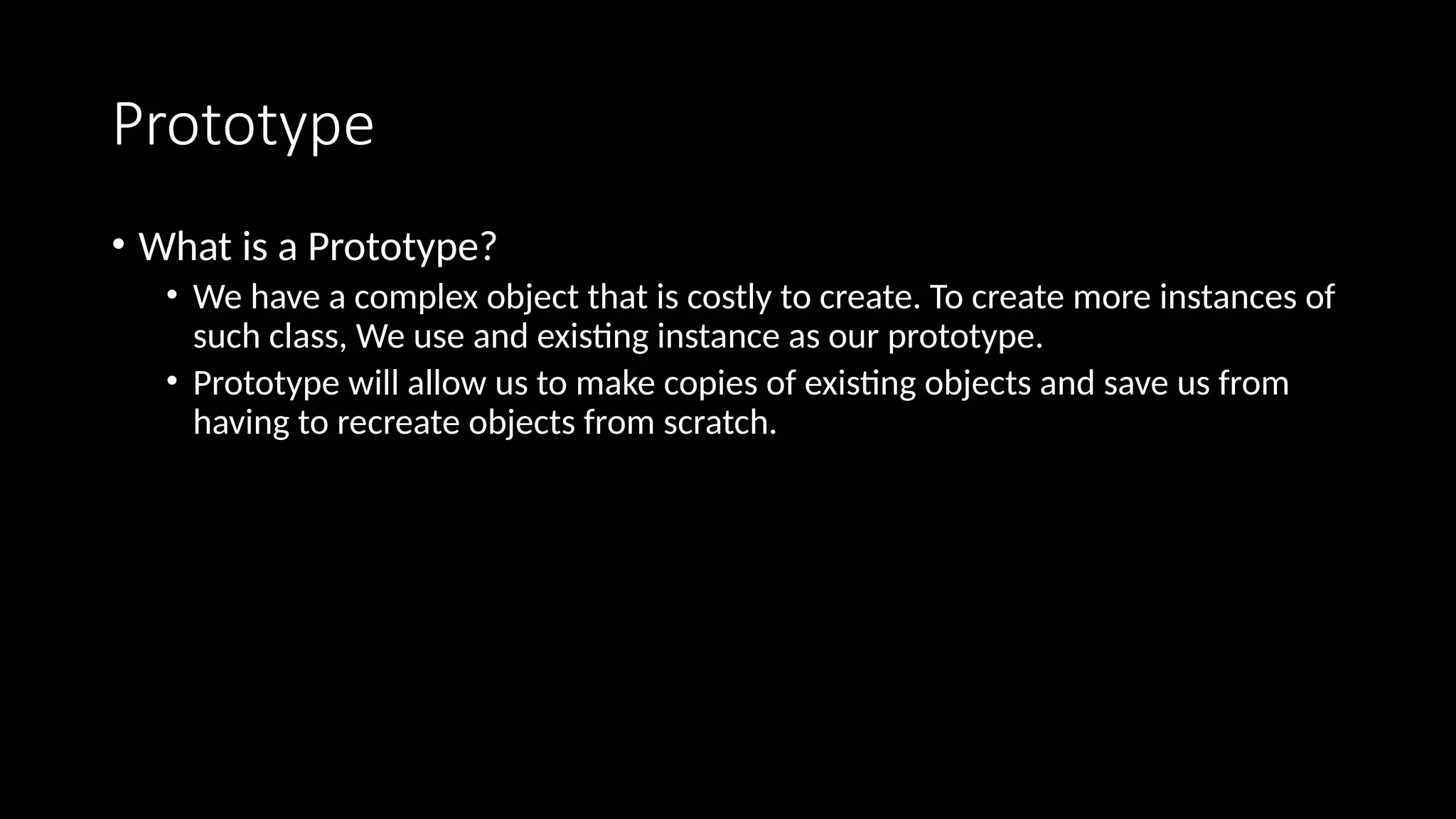 Prototype

• What is a Prototype?
  • We have a complex object that is costly to create. To create more instances of such class, We use and existing instance as our prototype.
  • Prototype will allow us to make copies of existing objects and save us from having to recreate objects from scratch.